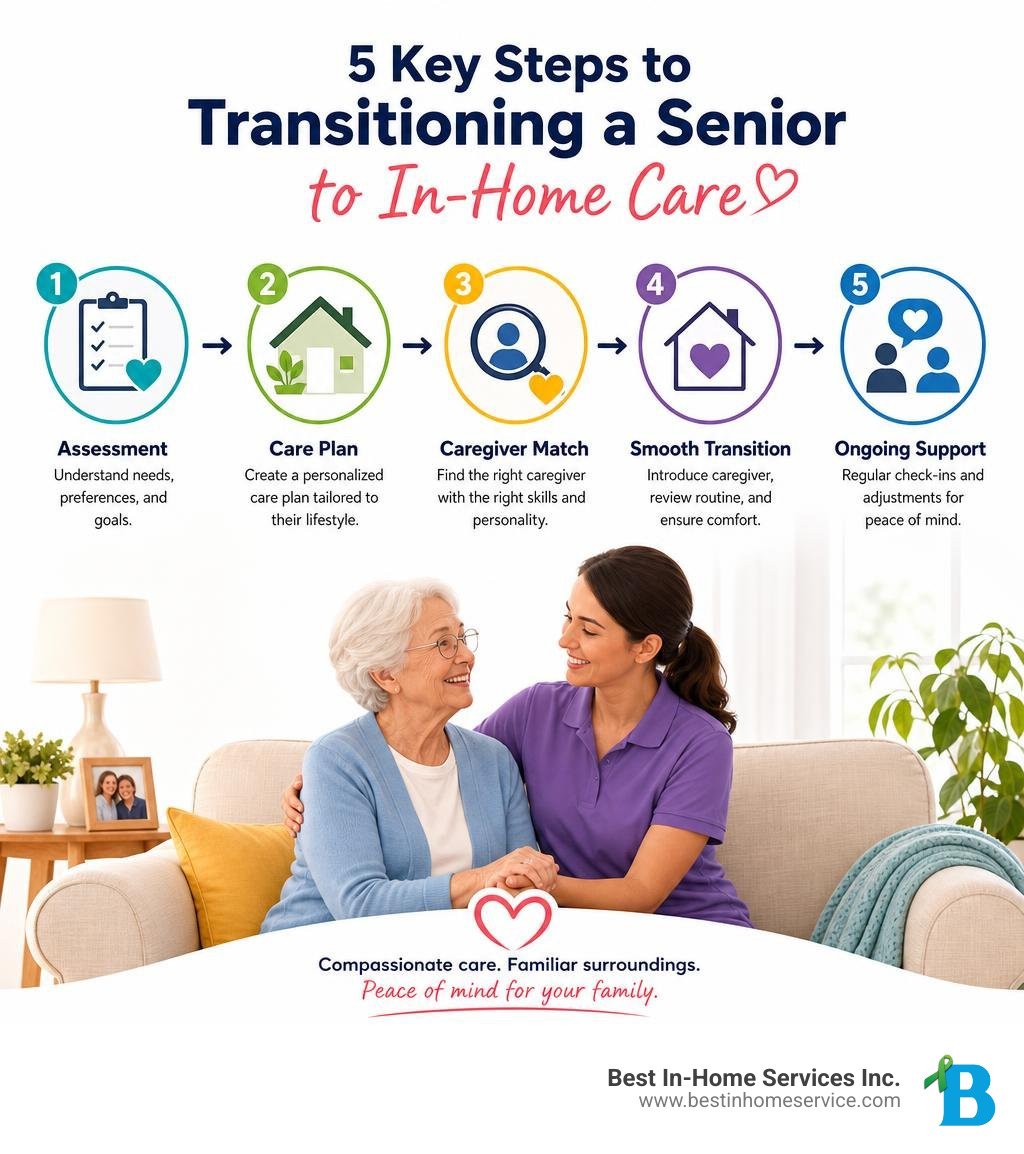 5 Key Steps to Transitioning a Senior to In-Home Care

1 Assessment
Understand needs, preferences, and goals.

2 Care Plan
Create a personalized care plan tailored to their lifestyle.

3 Caregiver Match
Find the right caregiver with the right skills and personality.

4 Smooth Transition
Introduce caregiver, review routine, and ensure comfort.

5 Ongoing Support
Regular check-ins and adjustments for peace of mind.

Compassionate care. Familiar surroundings.
Peace of mind for your family.

Best In-Home Services Inc.
www.bestinhomeservice.com
B